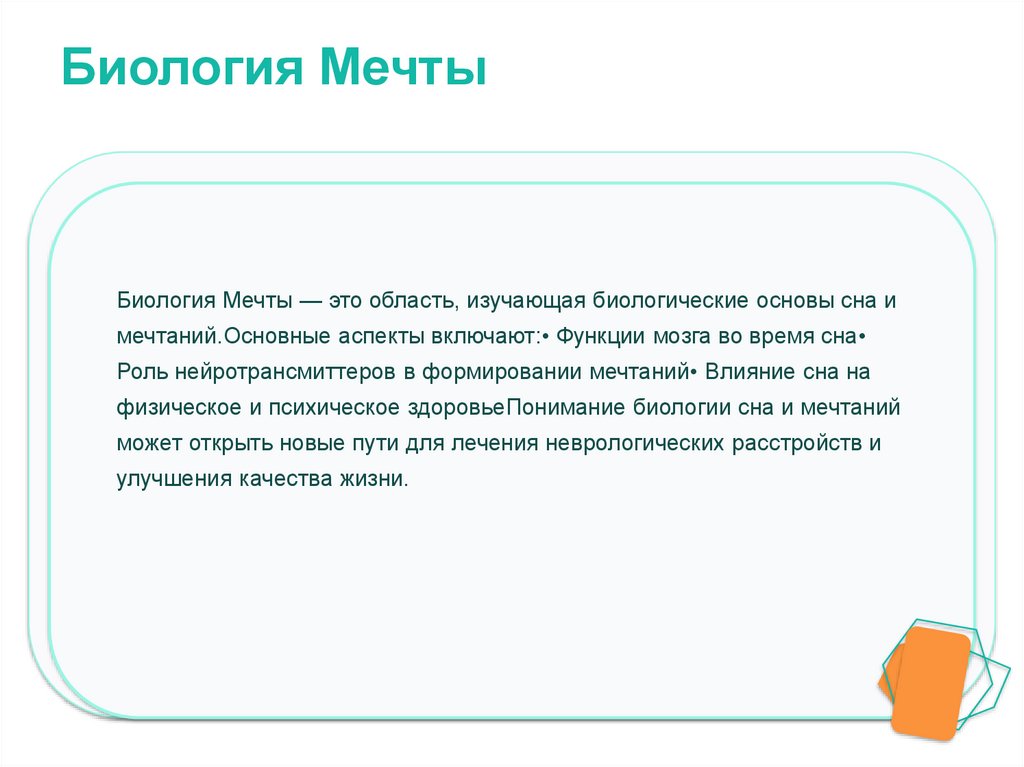 Биология Мечты

Биология Мечты — это область, изучающая биологические основы сна и мечтаний.Основные аспекты включают:• Функции мозга во время сна• Роль нейротрансмиттеров в формировании мечтаний• Влияние сна на физическое и психическое здоровьеПонимание биологии сна и мечтаний может открыть новые пути для лечения неврологических расстройств и улучшения качества жизни.